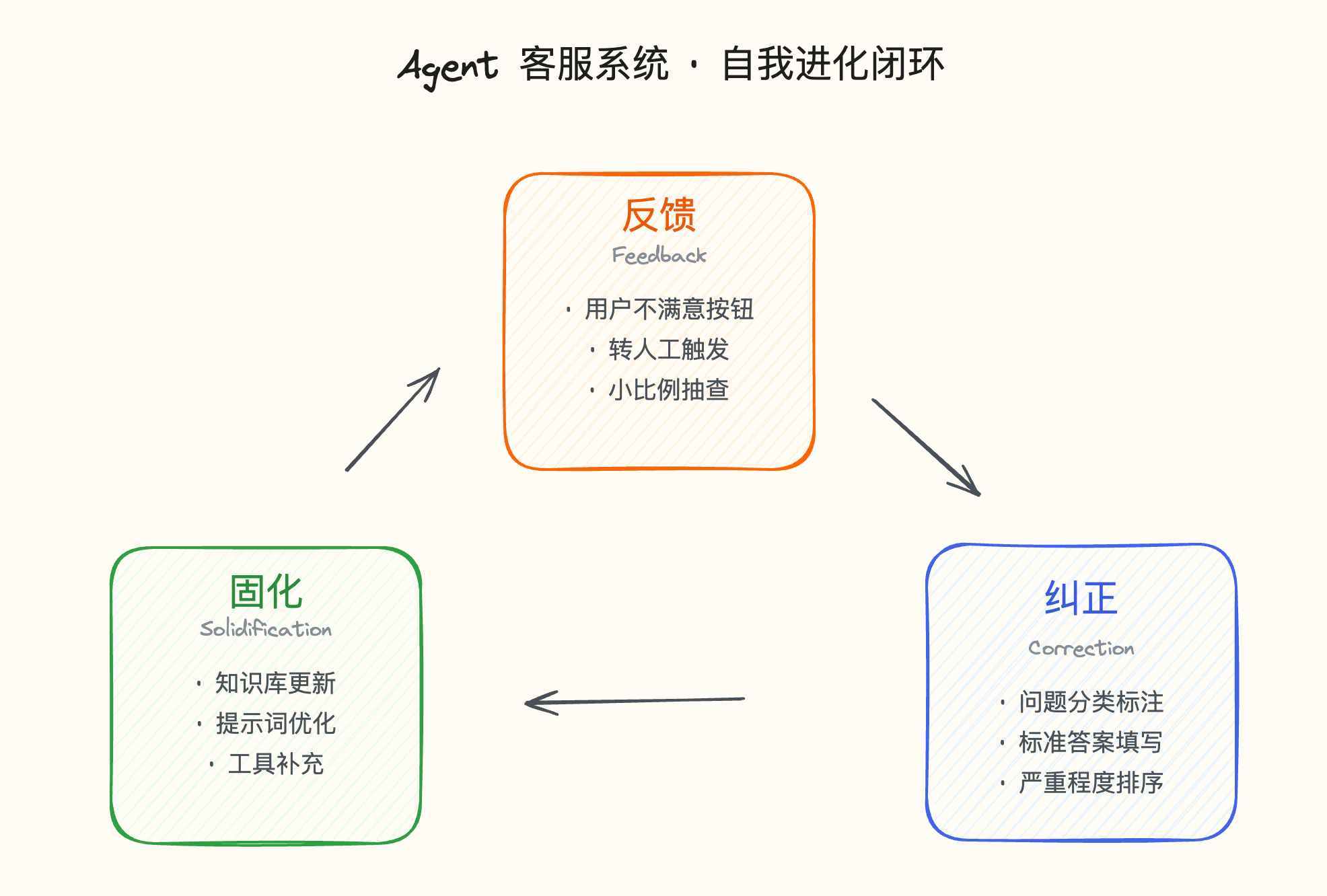 Agent 客服系统 · 自我进化闭环

反馈
Feedback

· 用户不满意按钮
· 转人工触发
· 小比例抽查

纠正
Correction

· 问题分类标注
· 标准答案填写
· 严重程度排序

固化
Solidification

· 知识库更新
· 提示词优化
· 工具补充